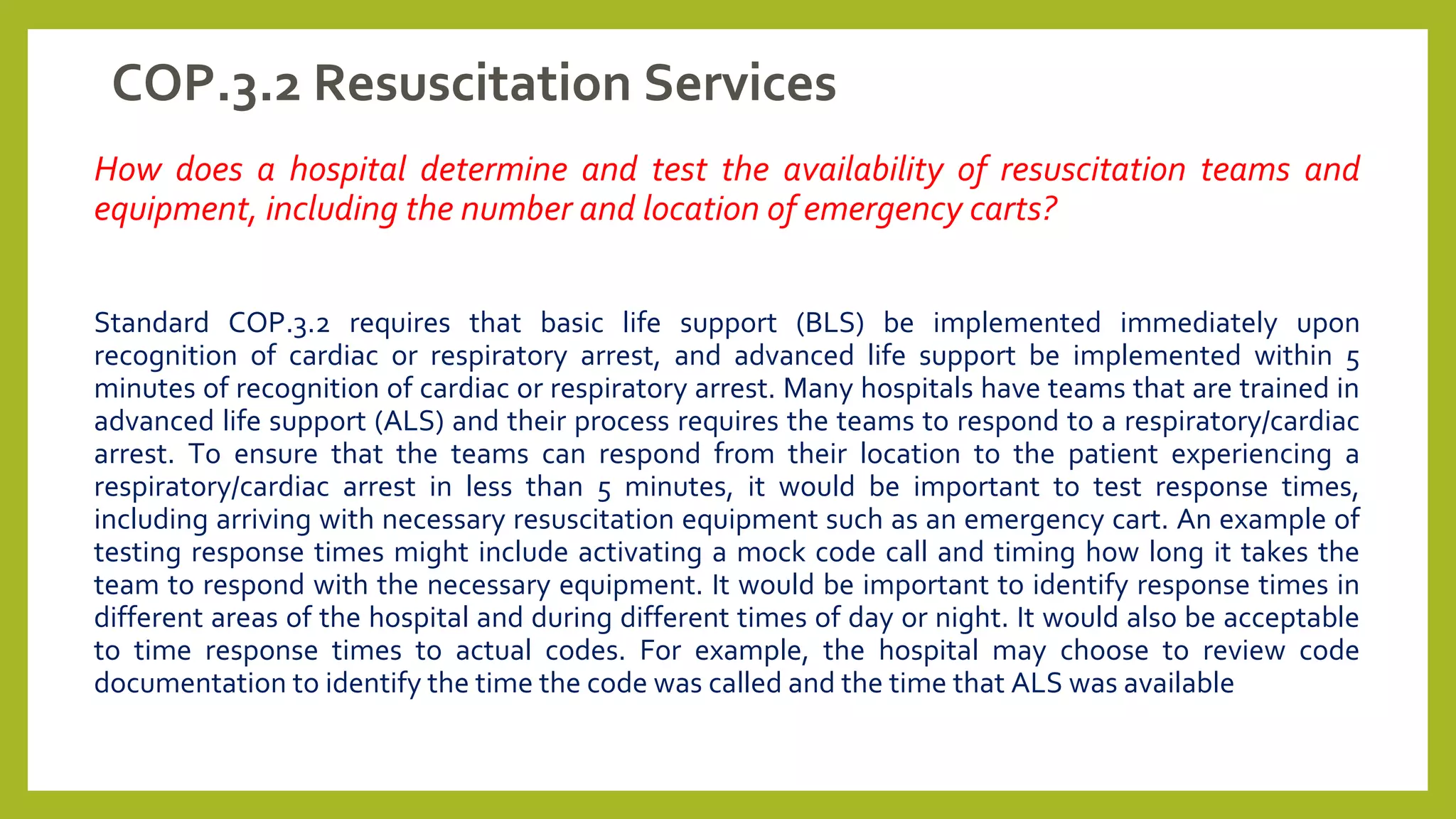 COP.3.2 Resuscitation Services

How does a hospital determine and test the availability of resuscitation teams and equipment, including the number and location of emergency carts?

Standard COP.3.2 requires that basic life support (BLS) be implemented immediately upon recognition of cardiac or respiratory arrest, and advanced life support be implemented within 5 minutes of recognition of cardiac or respiratory arrest. Many hospitals have teams that are trained in advanced life support (ALS) and their process requires the teams to respond to a respiratory/cardiac arrest. To ensure that the teams can respond from their location to the patient experiencing a respiratory/cardiac arrest in less than 5 minutes, it would be important to test response times, including arriving with necessary resuscitation equipment such as an emergency cart. An example of testing response times might include activating a mock code call and timing how long it takes the team to respond with the necessary equipment. It would be important to identify response times in different areas of the hospital and during different times of day or night. It would also be acceptable to time response times to actual codes. For example, the hospital may choose to review code documentation to identify the time the code was called and the time that ALS was available